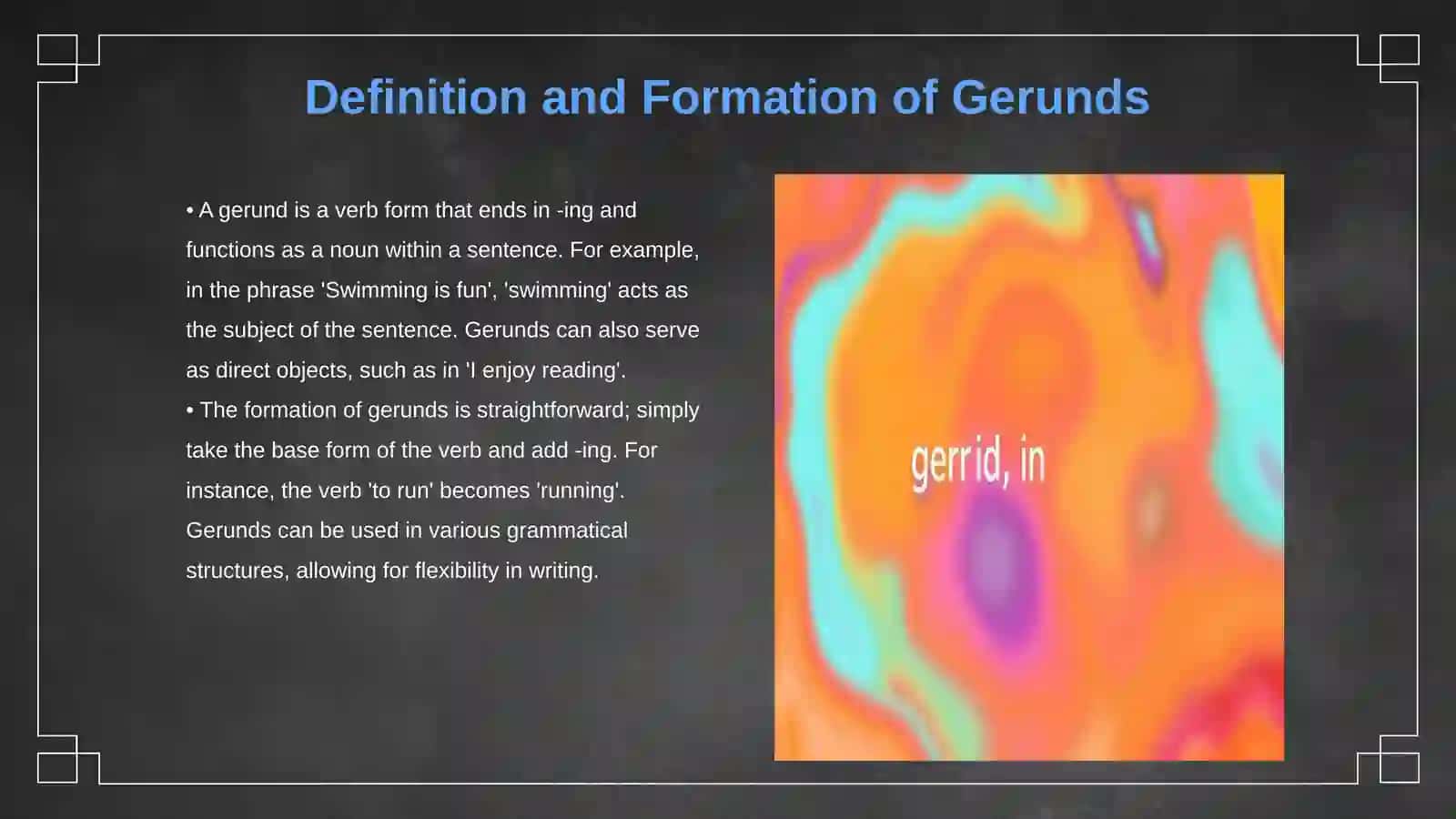 Definition and Formation of Gerunds

• A gerund is a verb form that ends in -ing and functions as a noun within a sentence. For example, in the phrase 'Swimming is fun', 'swimming' acts as the subject of the sentence. Gerunds can also serve as direct objects, such as in 'I enjoy reading'.
• The formation of gerunds is straightforward; simply take the base form of the verb and add -ing. For instance, the verb 'to run' becomes 'running'. Gerunds can be used in various grammatical structures, allowing for flexibility in writing.

gerrid, in